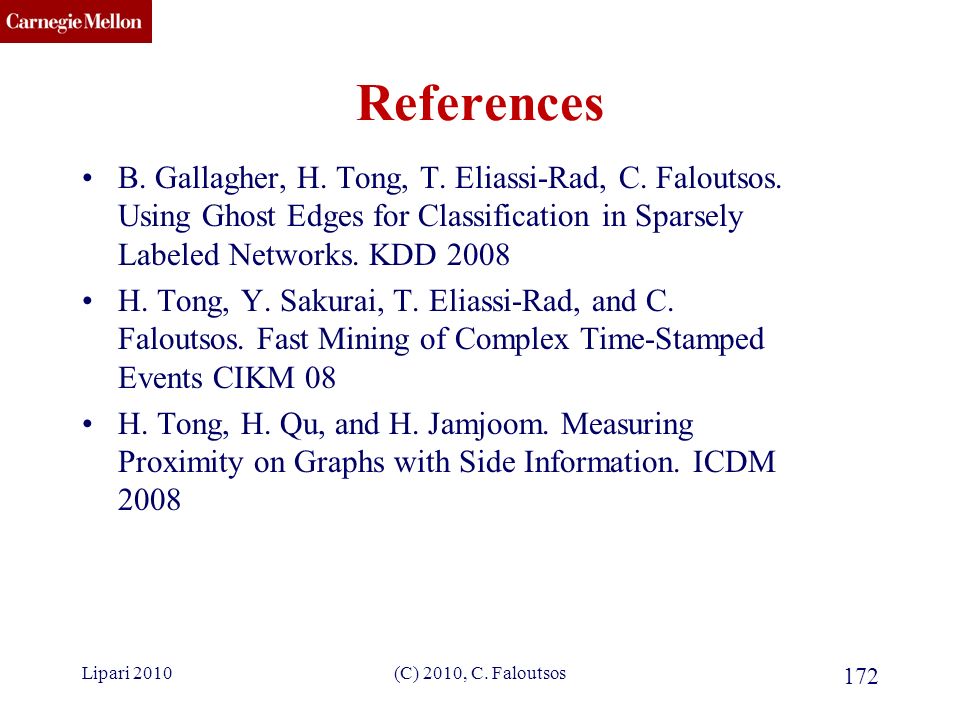 Carnegie Mellon

References

• B. Gallagher, H. Tong, T. Eliassi-Rad, C. Faloutsos. Using Ghost Edges for Classification in Sparsely Labeled Networks. KDD 2008

• H. Tong, Y. Sakurai, T. Eliassi-Rad, and C. Faloutsos. Fast Mining of Complex Time-Stamped Events CIKM 08

• H. Tong, H. Qu, and H. Jamjoom. Measuring Proximity on Graphs with Side Information. ICDM 2008

Lipari 2010

(C) 2010, C. Faloutsos

172